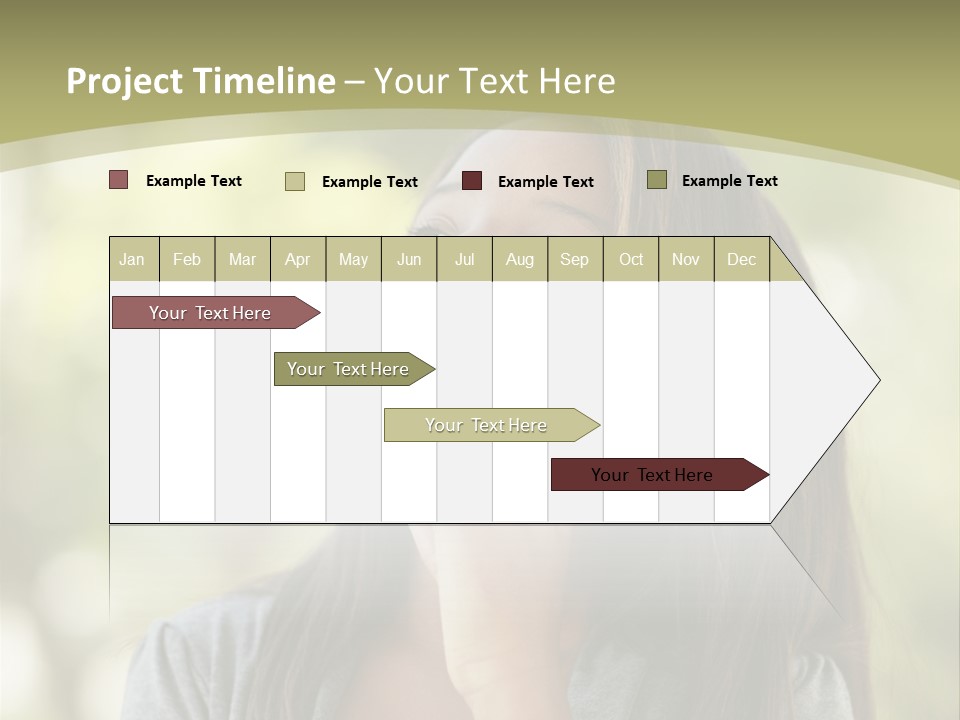 Project Timeline – Your Text Here

Example Text
Example Text
Example Text
Example Text

| Jan | Feb | Mar | Apr | May | Jun | Jul | Aug | Sep | Oct | Nov | Dec |
|---|---|---|---|---|---|---|---|---|---|---|---|

Your Text Here

Your Text Here

Your Text Here

Your Text Here